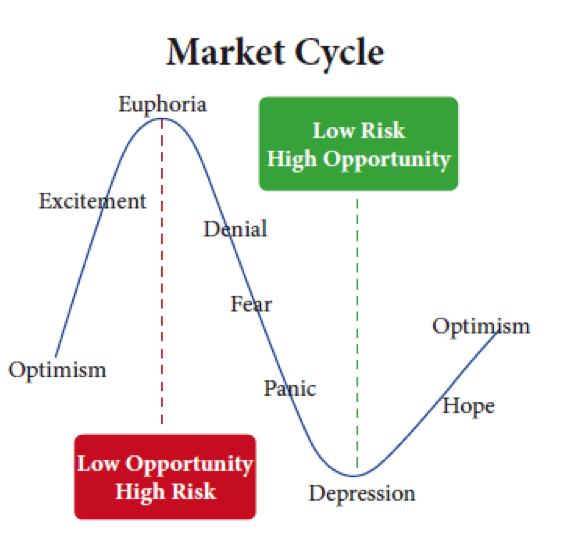 Market Cycle

Euphoria

Low Risk
High Opportunity

Excitement

Denial

Fear

Optimism

Optimism

Panic

Hope

Low Opportunity
High Risk

Depression